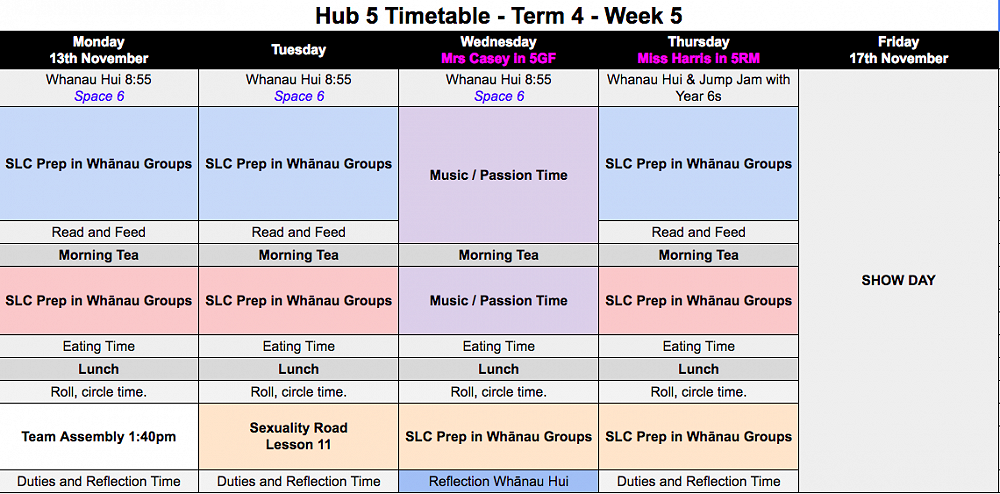 Hub 5 Timetable - Term 4 - Week 5

| Monday 13th November | Tuesday | Wednesday Mrs Casey in 5GF | Thursday Miss Harris in 5RM | Friday 17th November |
|---|---|---|---|---|
| Whanau Hui 8:55 Space 6 | Whanau Hui 8:55 Space 6 | Whanau Hui 8:55 Space 6 | Whanau Hui & Jump Jam with Year 6s | SHOW DAY |
| SLC Prep in Whānau Groups | SLC Prep in Whānau Groups | Music / Passion Time | SLC Prep in Whānau Groups | |
| Read and Feed | Read and Feed | | Read and Feed | |
| Morning Tea | Morning Tea | Morning Tea | Morning Tea | |
| SLC Prep in Whānau Groups | SLC Prep in Whānau Groups | Music / Passion Time | SLC Prep in Whānau Groups | |
| Eating Time | Eating Time | Eating Time | Eating Time | |
| Lunch | Lunch | Lunch | Lunch | |
| Roll, circle time. | Roll, circle time. | Roll, circle time. | Roll, circle time. | |
| Team Assembly 1:40pm | Sexuality Road Lesson 11 | SLC Prep in Whānau Groups | SLC Prep in Whānau Groups | |
| Duties and Reflection Time | Duties and Reflection Time | Reflection Whānau Hui | Duties and Reflection Time | |